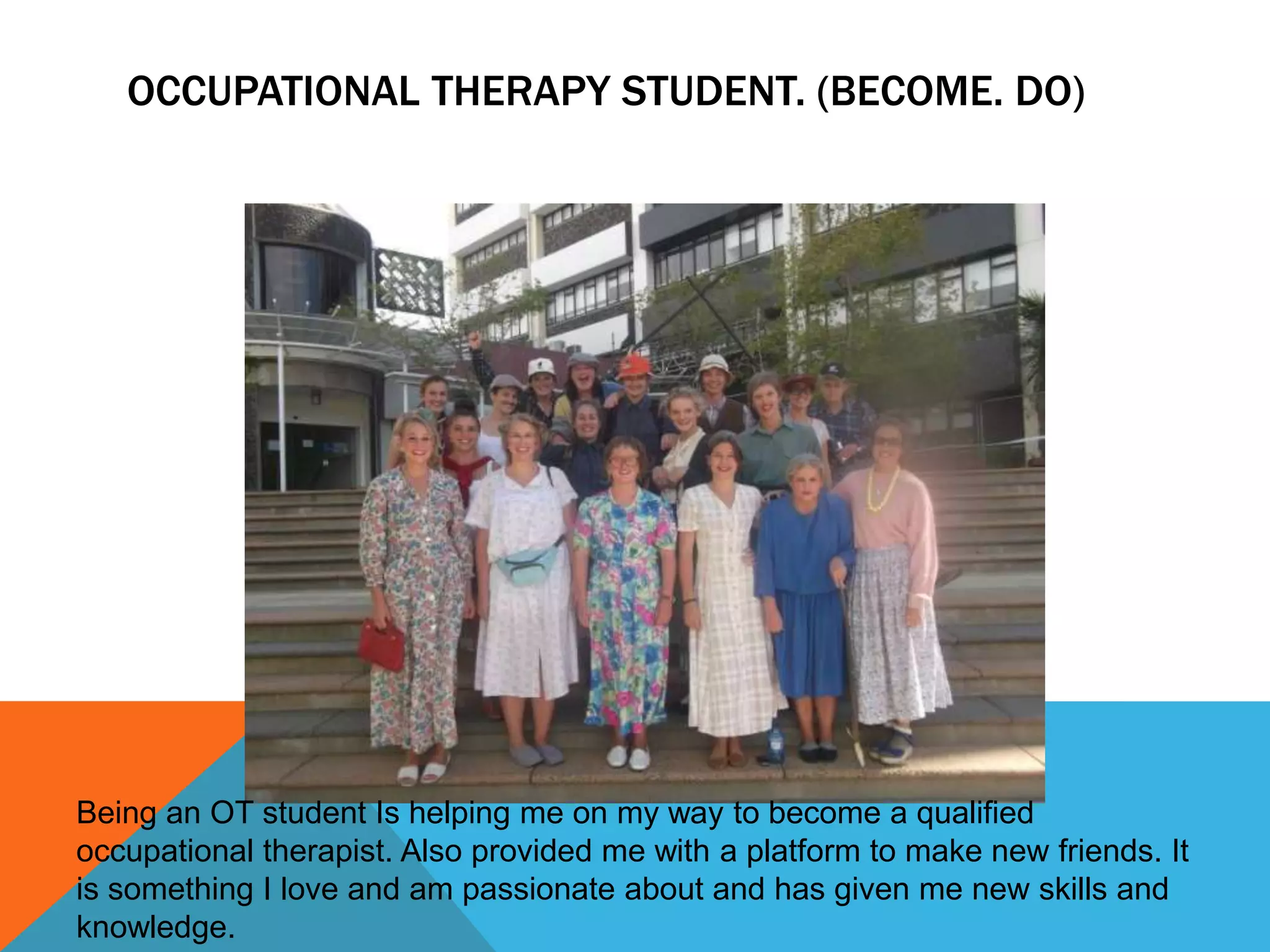 OCCUPATIONAL THERAPY STUDENT. (BECOME. DO)

Being an OT student Is helping me on my way to become a qualified occupational therapist. Also provided me with a platform to make new friends. It is something I love and am passionate about and has given me new skills and knowledge.